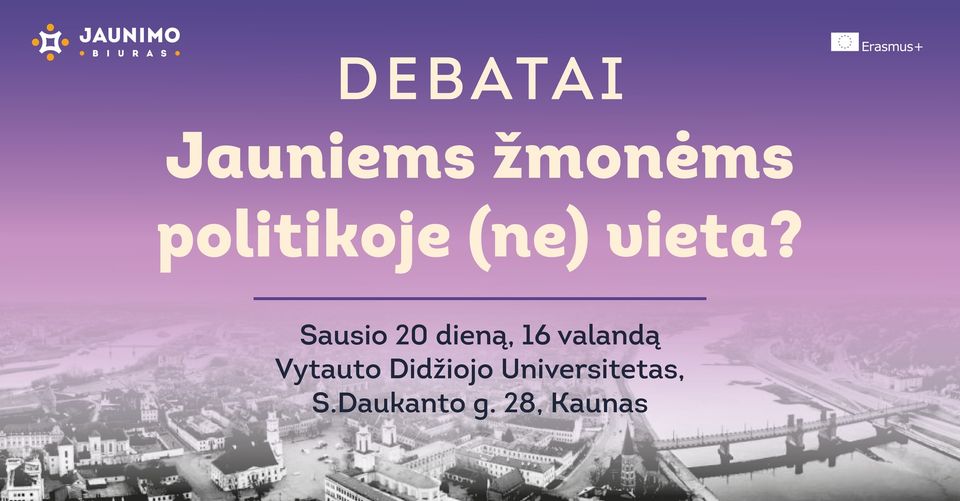 JAUNIMO
BIURAS

Erasmus+

DEBATAI
Jauniems žmonėms politikoje (ne) vieta?

Sausio 20 dieną, 16 valandą
Vytauto Didžiojo Universitetas,
S.Daukanto g. 28, Kaunas